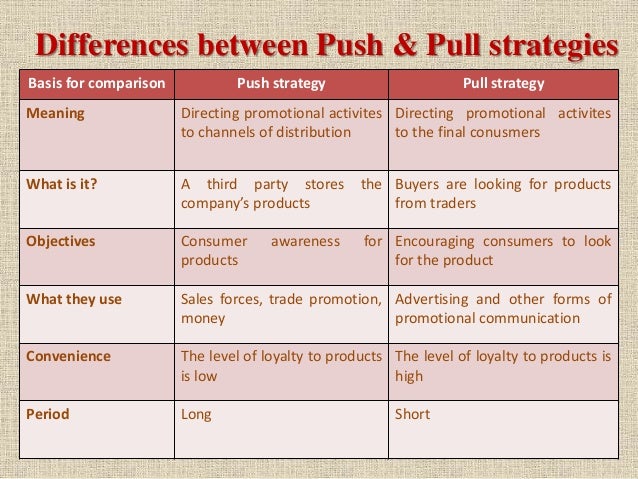 Differences between Push & Pull strategies

| Basis for comparison | Push strategy | Pull strategy |
|---|---|---|
| Meaning | Directing promotional activites to channels of distribution | Directing promotional activites to the final conusmers |
| What is it? | A third party stores the company's products | Buyers are looking for products from traders |
| Objectives | Consumer awareness for products | Encouraging consumers to look for the product |
| What they use | Sales forces, trade promotion, money | Advertising and other forms of promotional communication |
| Convenience | The level of loyalty to products is low | The level of loyalty to products is high |
| Period | Long | Short |